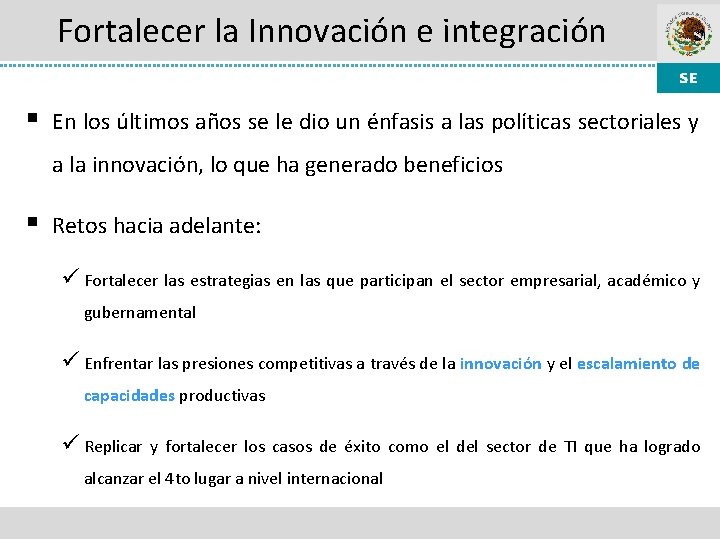 Fortalecer la Innovación e integración

SE

▪ En los últimos años se le dio un énfasis a las políticas sectoriales y a la innovación, lo que ha generado beneficios

▪ Retos hacia adelante:

✓ Fortalecer las estrategias en las que participan el sector empresarial, académico y gubernamental

✓ Enfrentar las presiones competitivas a través de la innovación y el escalamiento de capacidades productivas

✓ Replicar y fortalecer los casos de éxito como el del sector de TI que ha logrado alcanzar el 4to lugar a nivel internacional